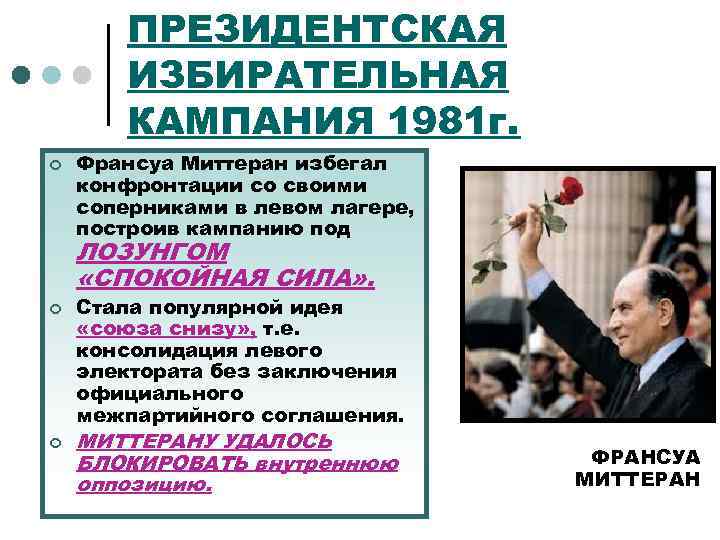 ПРЕЗИДЕНТСКАЯ ИЗБИРАТЕЛЬНАЯ КАМПАНИЯ 1981г.

Франсуа Миттеран избегал конфронтации со своими соперниками в левом лагере, построив кампанию под ЛОЗУНГОМ «СПОКОЙНАЯ СИЛА».

Стала популярной идея «союза снизу», т.е. консолидация левого электората без заключения официального межпартийного соглашения.

МИТТЕРАНУ УДАЛОСЬ БЛОКИРОВАТЬ внутреннюю оппозицию.

ФРАНСУА МИТТЕРАН